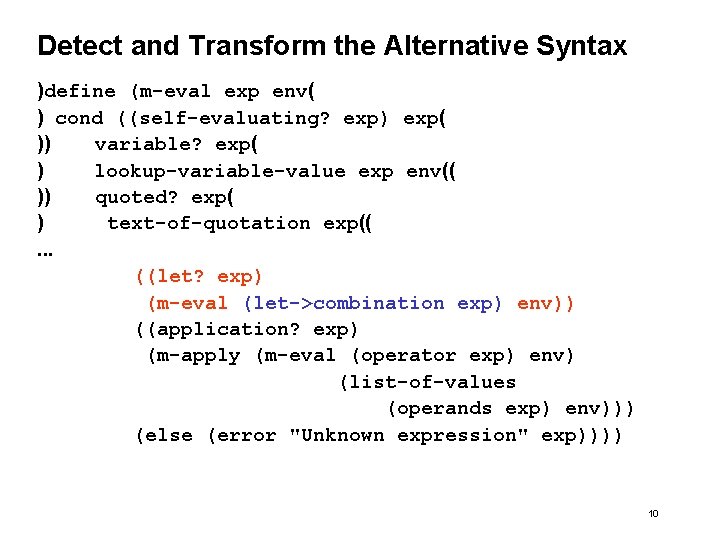 Detect and Transform the Alternative Syntax

)define (m-eval exp env(
) cond ((self-evaluating? exp) exp(
)) variable? exp(
) lookup-variable-value exp env((
)) quoted? exp(
) text-of-quotation exp((
...
((let? exp)
(m-eval (let->combination exp) env))
((application? exp)
(m-apply (m-eval (operator exp) env)
(list-of-values
(operands exp) env)))
(else (error "Unknown expression" exp))))

10